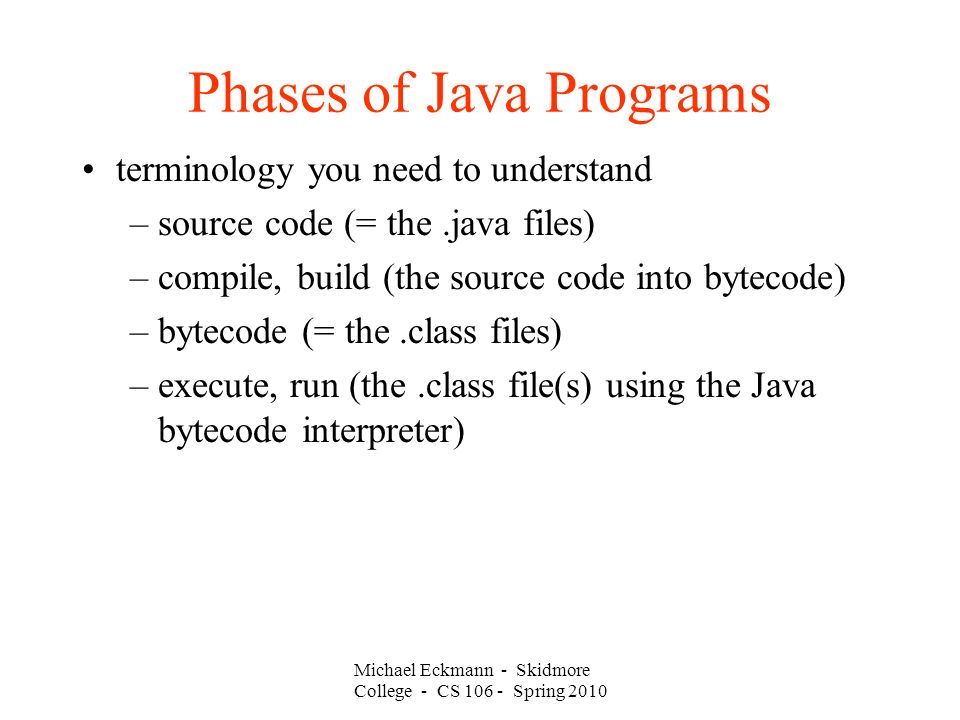 Phases of Java Programs

• terminology you need to understand
– source code (= the .java files)
– compile, build (the source code into bytecode)
– bytecode (= the .class files)
– execute, run (the .class file(s) using the Java bytecode interpreter)

Michael Eckmann - Skidmore College - CS 106 - Spring 2010